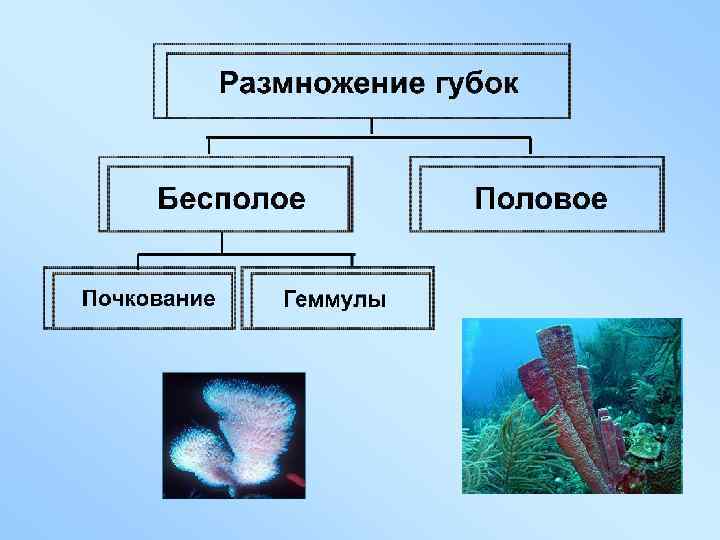 Размножение губок

Бесполое

Половое

Почкование

Геммулы